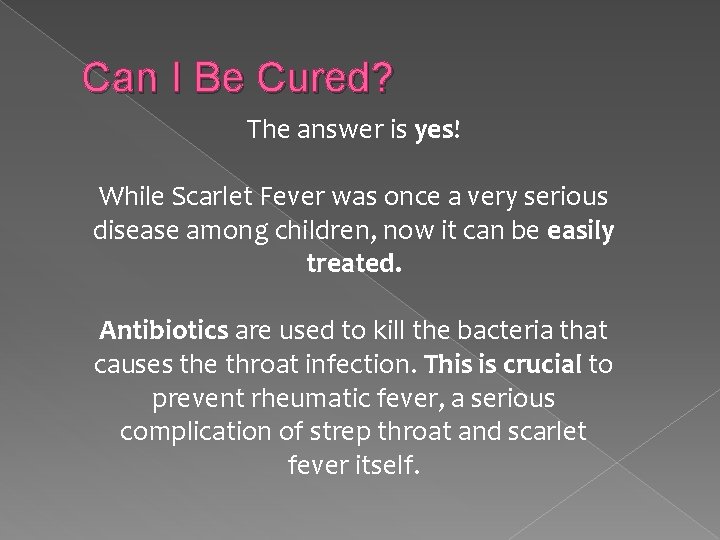 Can I Be Cured?

The answer is yes!

While Scarlet Fever was once a very serious disease among children, now it can be easily treated.

Antibiotics are used to kill the bacteria that causes the throat infection. This is crucial to prevent rheumatic fever, a serious complication of strep throat and scarlet fever itself.